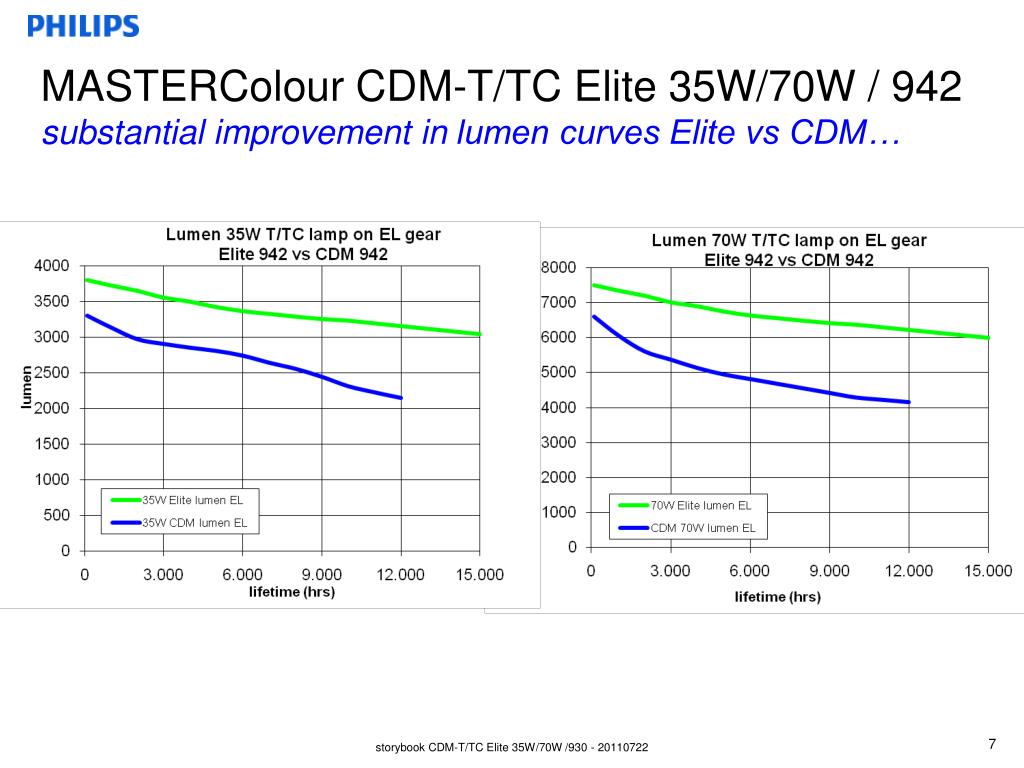 PHILIPS

MASTERColour CDM-T/TC Elite 35W/70W / 942
substantial improvement in lumen curves Elite vs CDM…

Lumen 35W T/TC lamp on EL gear
Elite 942 vs CDM 942

4000
3500
3000
2500
2000
1500
1000
500
0

lumen

35W Elite lumen EL
35W CDM lumen EL

0 3.000 6.000 9.000 12.000 15.000
lifetime (hrs)

Lumen 70W T/TC lamp on EL gear
Elite 942 vs CDM 942

8000
7000
6000
5000
4000
3000
2000
1000
0

70W Elite lumen EL
CDM 70W lumen EL

0 3.000 6.000 9.000 12.000 15.000
lifetime (hrs)

storybook CDM-T/TC Elite 35W/70W /930 - 20110722

7